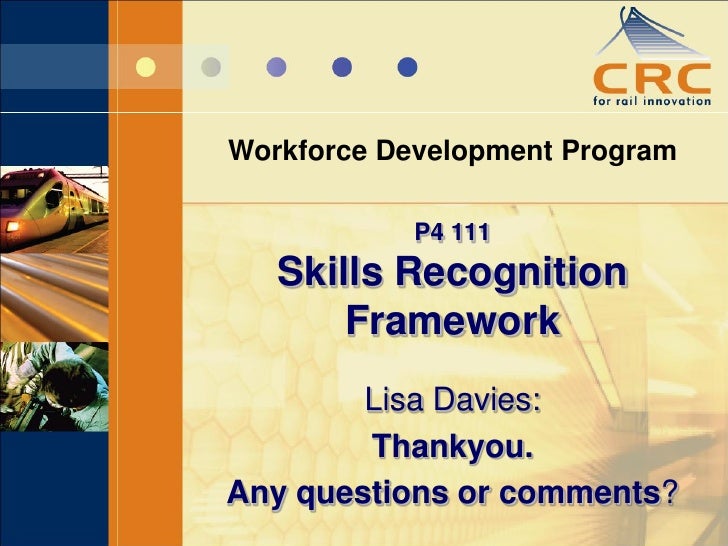 CRC
for rail innovation

Workforce Development Program

P4 111
Skills Recognition Framework

Lisa Davies:
Thankyou.
Any questions or comments?